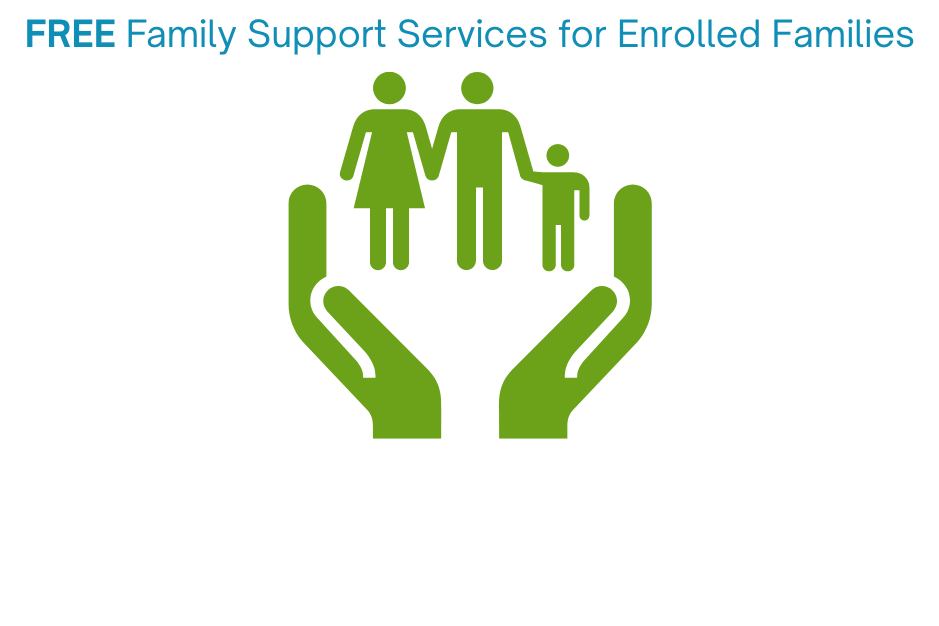 FREE Family Support Services for Enrolled Families